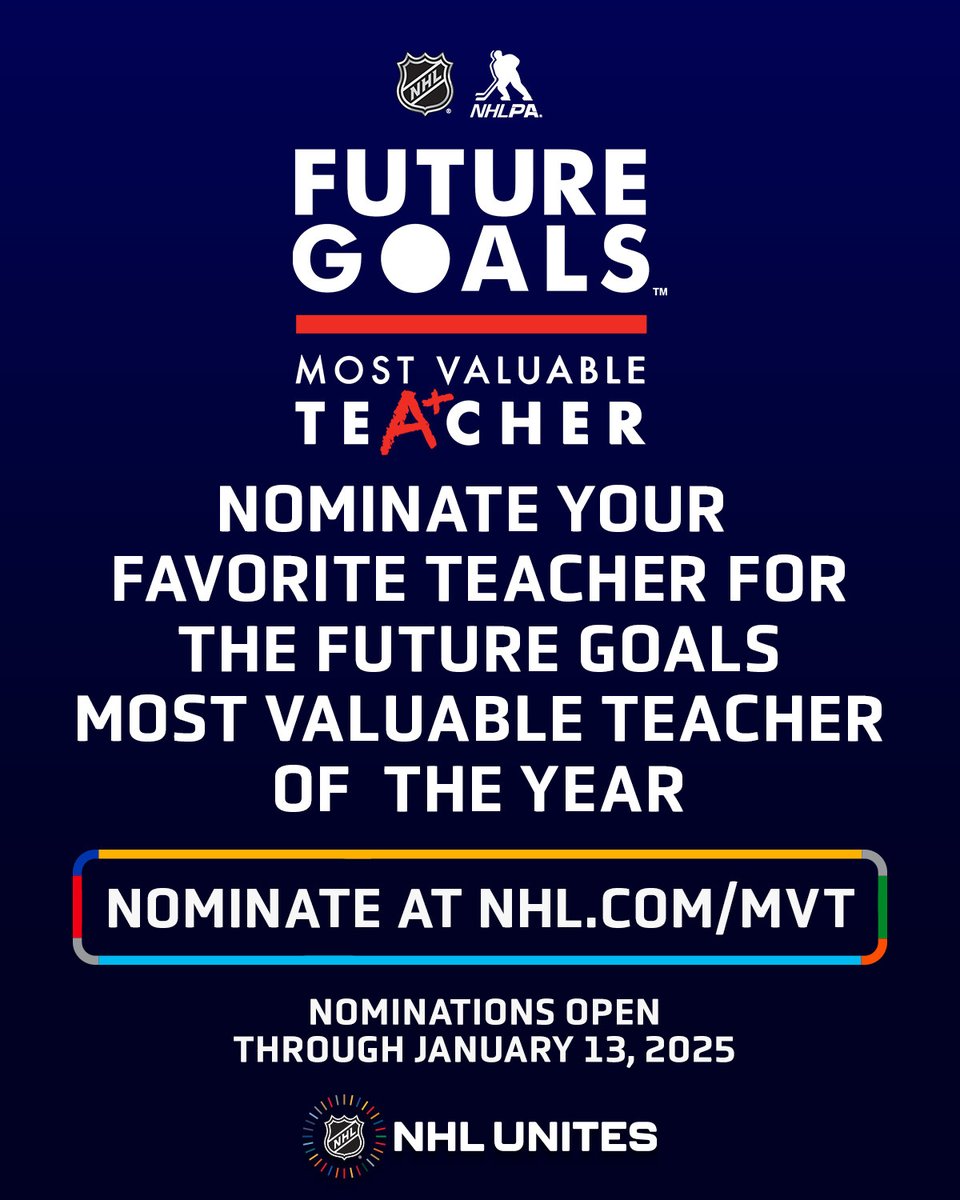 NHL NHLPA

FUTURE GOALS™

MOST VALUABLE TEA+CHER

NOMINATE YOUR FAVORITE TEACHER FOR THE FUTURE GOALS MOST VALUABLE TEACHER OF THE YEAR

NOMINATE AT NHL.COM/MVT

NOMINATIONS OPEN THROUGH JANUARY 13, 2025

NHL NHL UNITES